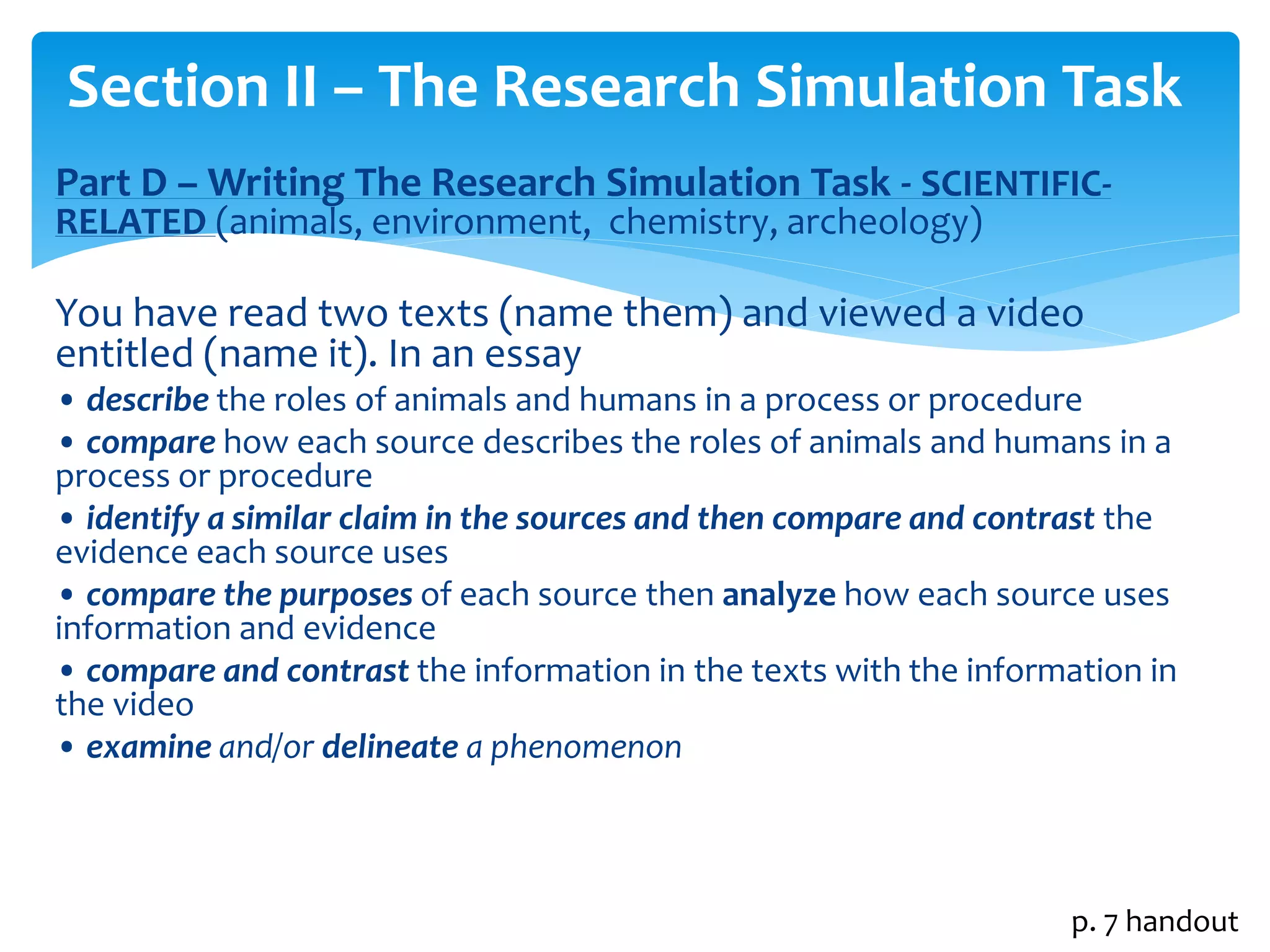 Section II – The Research Simulation Task

Part D – Writing The Research Simulation Task - SCIENTIFIC-RELATED (animals, environment, chemistry, archeology)

You have read two texts (name them) and viewed a video entitled (name it). In an essay

• describe the roles of animals and humans in a process or procedure
• compare how each source describes the roles of animals and humans in a process or procedure
• identify a similar claim in the sources and then compare and contrast the evidence each source uses
• compare the purposes of each source then analyze how each source uses information and evidence
• compare and contrast the information in the texts with the information in the video
• examine and/or delineate a phenomenon

p. 7 handout